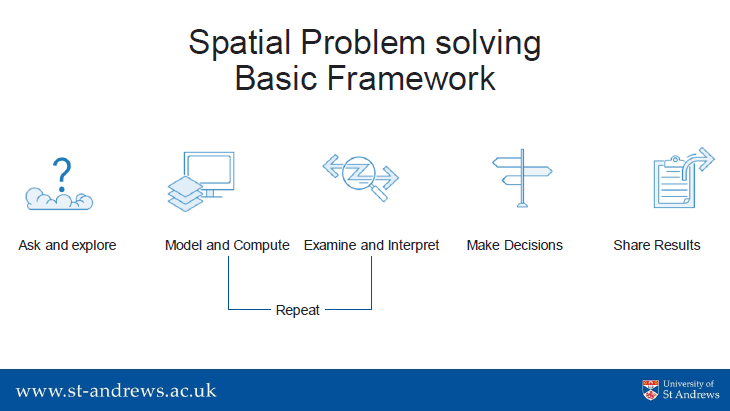 Spatial Problem solving
Basic Framework

Ask and explore

Model and Compute

Examine and Interpret

Make Decisions

Share Results

Repeat

www.st-andrews.ac.uk

University of
St Andrews